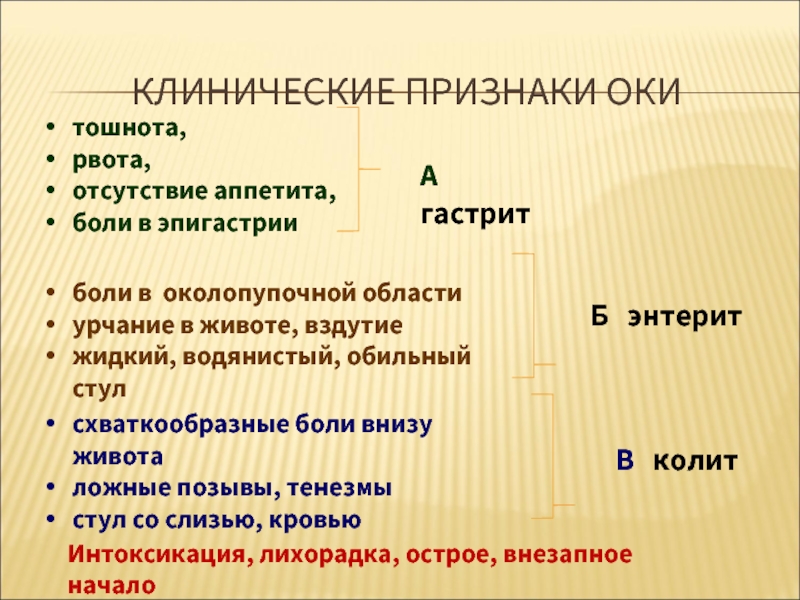 КЛИНИЧЕСКИЕ ПРИЗНАКИ ОКИ

• тошнота,
• рвота,
• отсутствие аппетита,
• боли в эпигастрии

А
гастрит

• боли в околопупочной области
• урчание в животе, вздутие
• жидкий, водянистый, обильный стул

Б энтерит

• схваткообразные боли внизу живота
• ложные позывы, тенезмы
• стул со слизью, кровью

В колит

Интоксикация, лихорадка, острое, внезапное начало